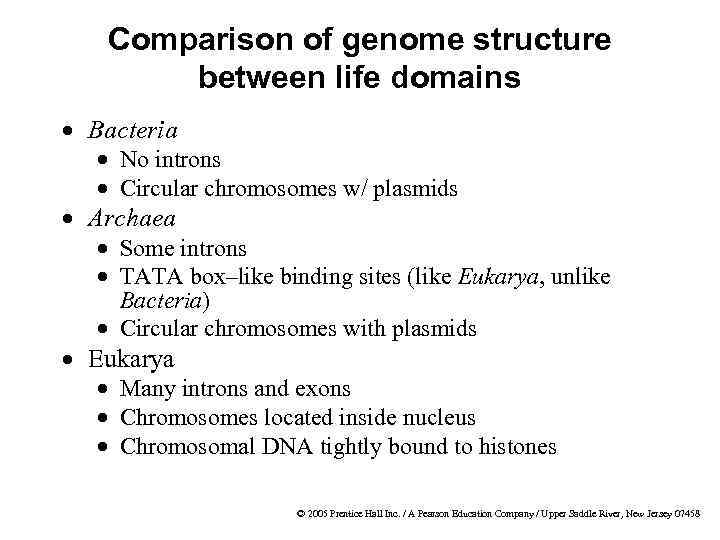 Comparison of genome structure between life domains

• Bacteria
  • No introns
  • Circular chromosomes w/ plasmids
• Archaea
  • Some introns
  • TATA box–like binding sites (like Eukarya, unlike Bacteria)
  • Circular chromosomes with plasmids
• Eukarya
  • Many introns and exons
  • Chromosomes located inside nucleus
  • Chromosomal DNA tightly bound to histones

© 2005 Prentice Hall Inc. / A Pearson Education Company / Upper Saddle River, New Jersey 07458